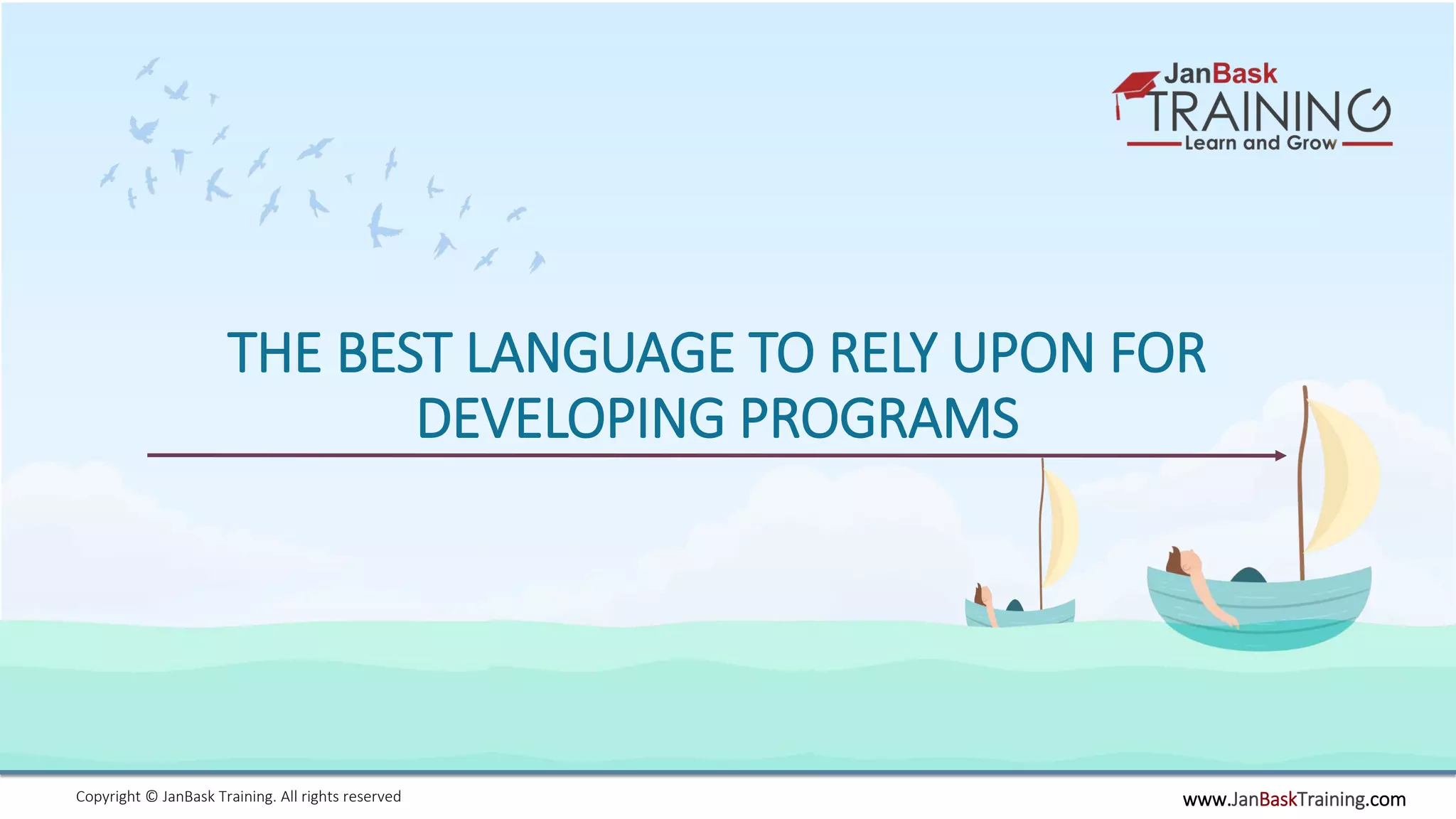 JanBask
TRAINING
Learn and Grow

THE BEST LANGUAGE TO RELY UPON FOR DEVELOPING PROGRAMS

Copyright © JanBask Training. All rights reserved

www.JanBaskTraining.com